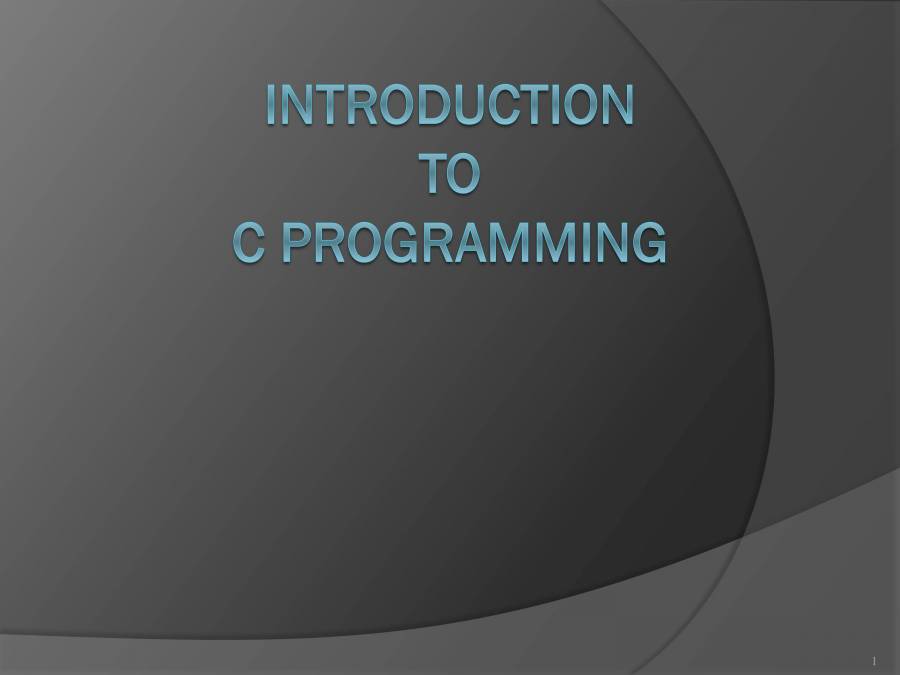 INTRODUCTION
TO
C PROGRAMMING

1